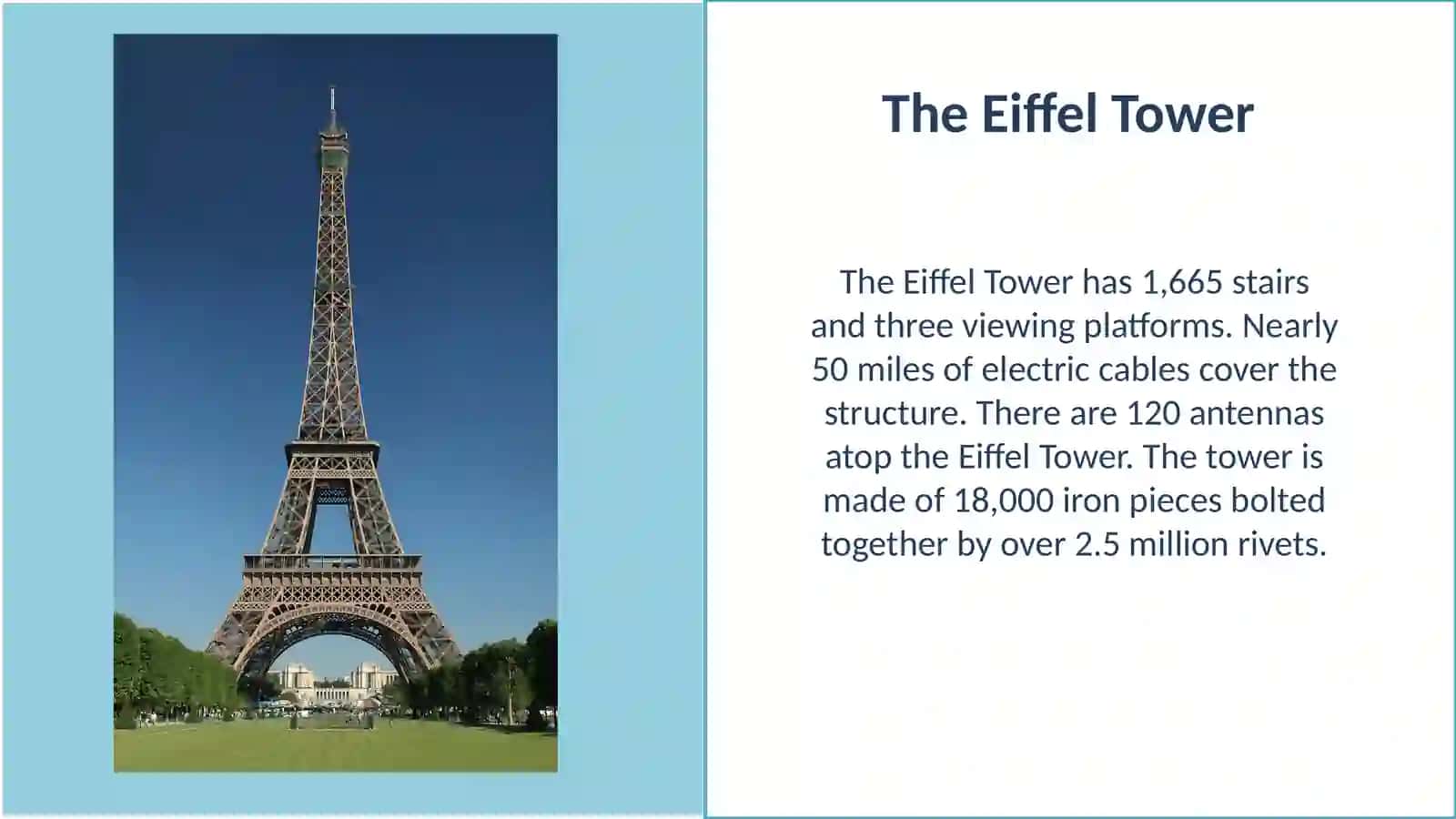 The Eiffel Tower

The Eiffel Tower has 1,665 stairs and three viewing platforms. Nearly 50 miles of electric cables cover the structure. There are 120 antennas atop the Eiffel Tower. The tower is made of 18,000 iron pieces bolted together by over 2.5 million rivets.